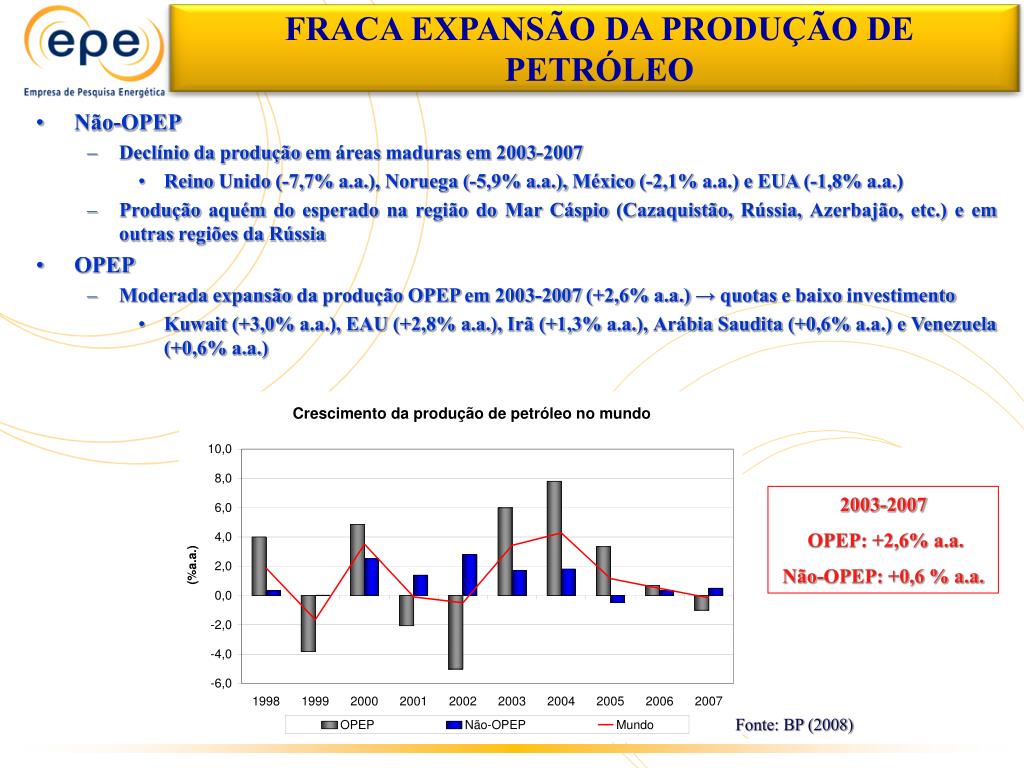 epe
Empresa de Pesquisa Energética

FRACA EXPANSÃO DA PRODUÇÃO DE PETRÓLEO

• Não-OPEP
– Declínio da produção em áreas maduras em 2003-2007
• Reino Unido (-7,7% a.a.), Noruega (-5,9% a.a.), México (-2,1% a.a.) e EUA (-1,8% a.a.)
– Produção aquém do esperado na região do Mar Cáspio (Cazaquistão, Rússia, Azerbajão, etc.) e em outras regiões da Rússia
• OPEP
– Moderada expansão da produção OPEP em 2003-2007 (+2,6% a.a.) → quotas e baixo investimento
• Kuwait (+3,0% a.a.), EAU (+2,8% a.a.), Irã (+1,3% a.a.), Arábia Saudita (+0,6% a.a.) e Venezuela (+0,6% a.a.)

Crescimento da produção de petróleo no mundo

(%a.a.)
10,0
8,0
6,0
4,0
2,0
0,0
-2,0
-4,0
-6,0
1998 1999 2000 2001 2002 2003 2004 2005 2006 2007
OPEP Não-OPEP Mundo

2003-2007
OPEP: +2,6% a.a.
Não-OPEP: +0,6 % a.a.

Fonte: BP (2008)